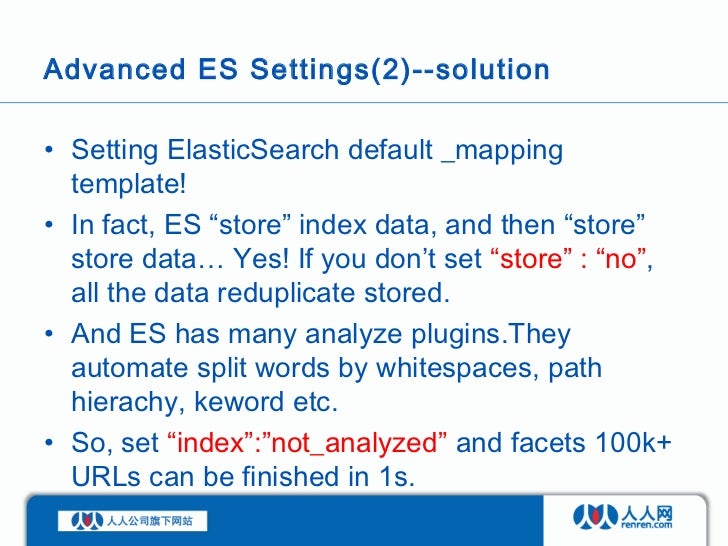 Advanced ES Settings(2)--solution

• Setting ElasticSearch default _mapping template!

• In fact, ES “store” index data, and then “store” store data… Yes! If you don’t set “store” : “no”, all the data reduplicate stored.

• And ES has many analyze plugins.They automate split words by whitespaces, path hierachy, keword etc.

• So, set “index”:”not_analyzed” and facets 100k+ URLs can be finished in 1s.

人人公司旗下网站

人人网
renren.com